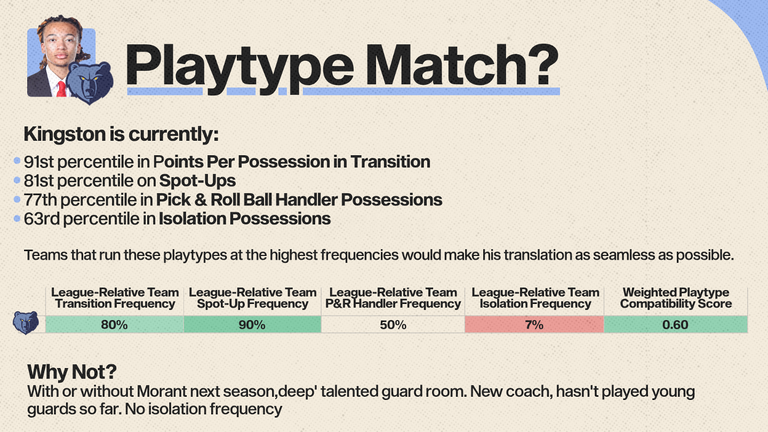 Playtype Match?

Kingston is currently:

• 91st percentile in Points Per Possession in Transition
• 81st percentile on Spot-Ups
• 77th percentile in Pick & Roll Ball Handler Possessions
• 63rd percentile in Isolation Possessions

Teams that run these playtypes at the highest frequencies would make his translation as seamless as possible.

| League-Relative Team Transition Frequency | League-Relative Team Spot-Up Frequency | League-Relative Team P&R Handler Frequency | League-Relative Team Isolation Frequency | Weighted Playtype Compatibility Score |
|---|---|---|---|---|
| 80% | 90% | 50% | 7% | 0.60 |

Why Not?
With or without Morant next season,deep' talented guard room. New coach, hasn't played young guards so far. No isolation frequency